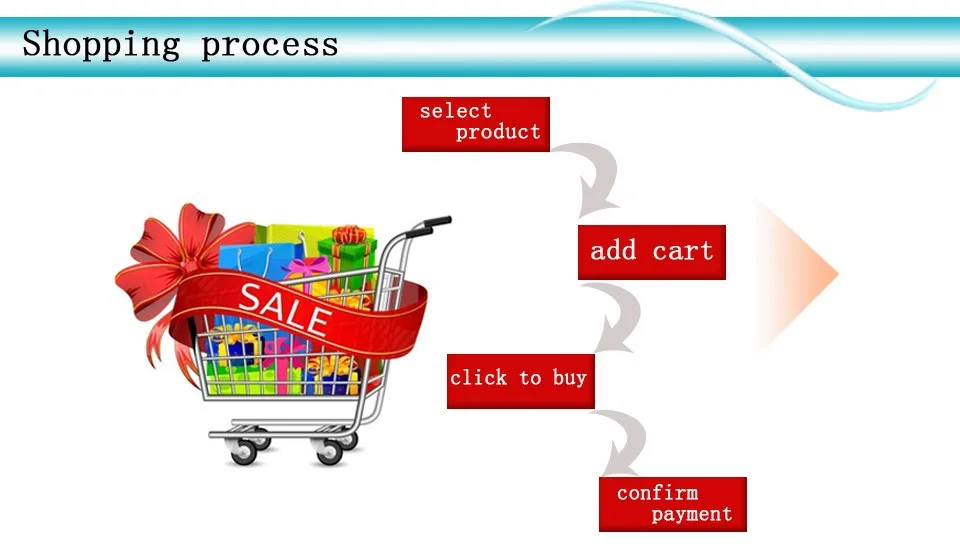 Shopping process

SALE

select product

add cart

click to buy

confirm payment